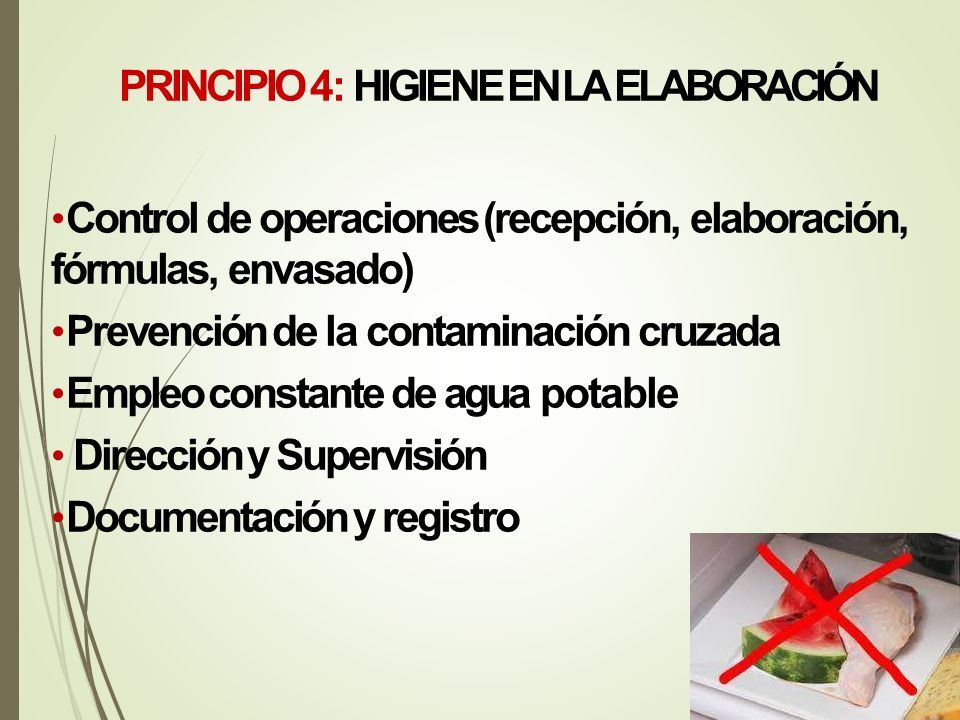 PRINCIPIO 4: HIGIENE EN LA ELABORACIÓN

•Control de operaciones (recepción, elaboración, fórmulas, envasado)
•Prevención de la contaminación cruzada
•Empleo constante de agua potable
• Dirección y Supervisión
•Documentación y registro